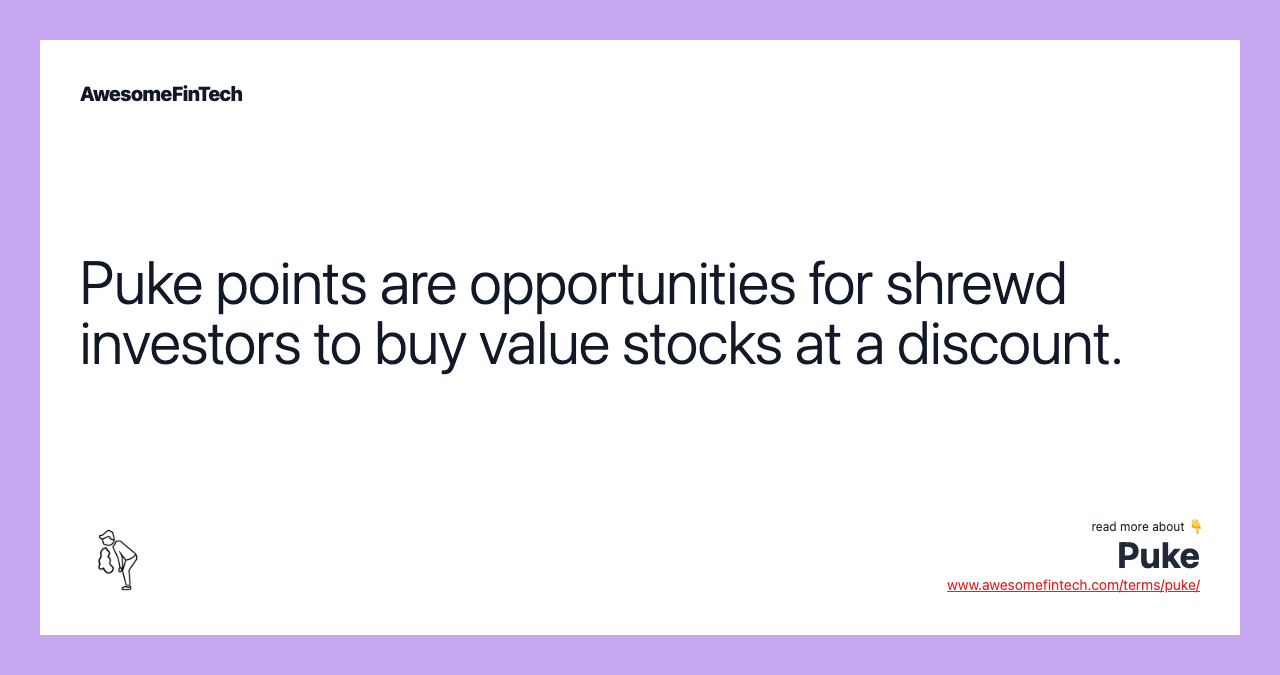 AwesomeFinTech

Puke points are opportunities for shrewd investors to buy value stocks at a discount.

read more about 👇
Puke
www.awesomefintech.com/terms/puke/